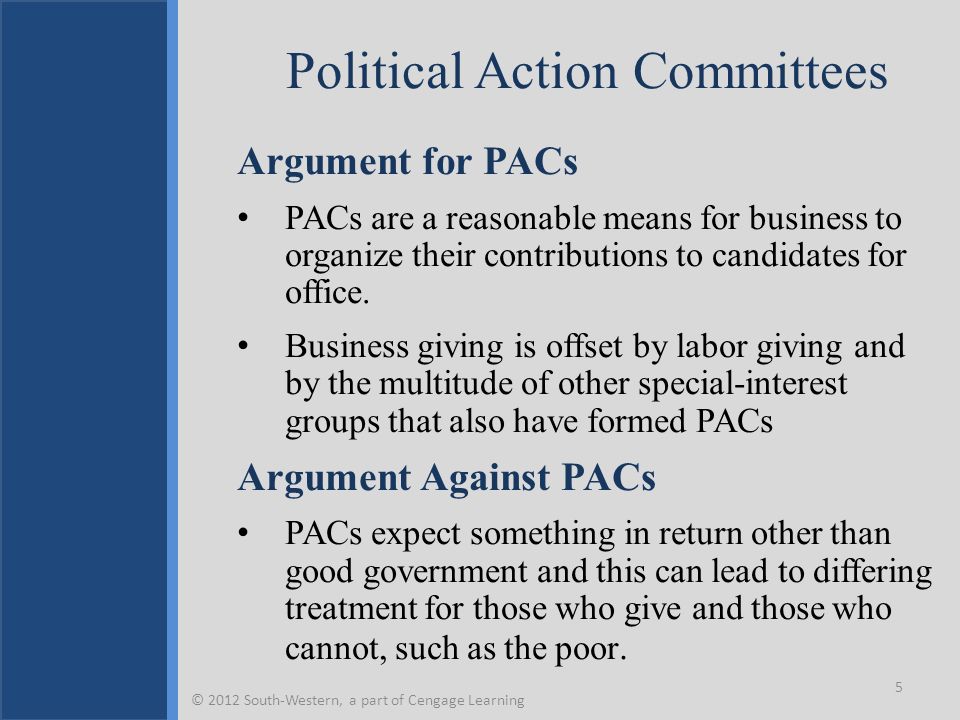 Political Action Committees

Argument for PACs

• PACs are a reasonable means for business to organize their contributions to candidates for office.

• Business giving is offset by labor giving and by the multitude of other special-interest groups that also have formed PACs

Argument Against PACs

• PACs expect something in return other than good government and this can lead to differing treatment for those who give and those who cannot, such as the poor.

5

© 2012 South-Western, a part of Cengage Learning